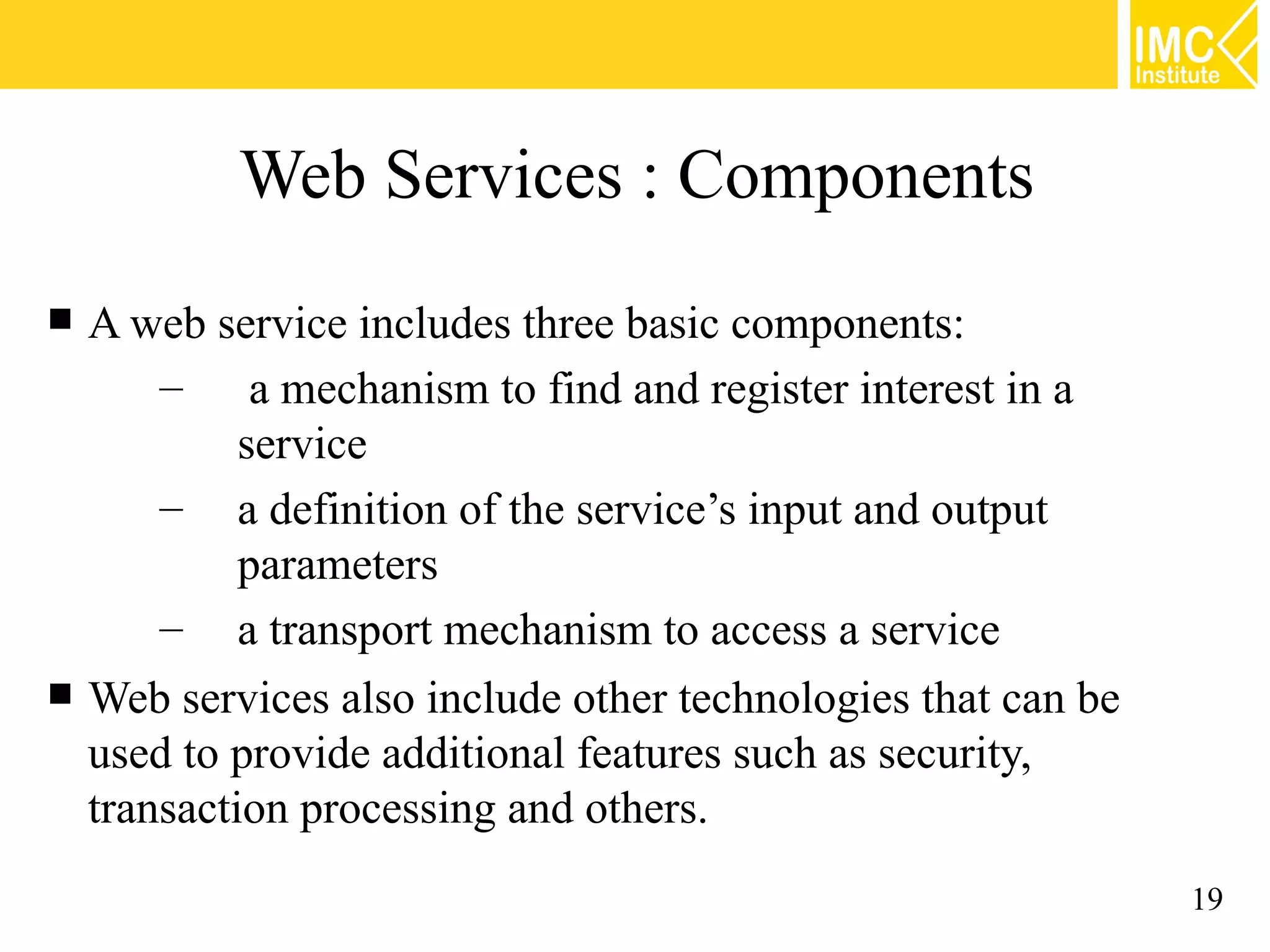 IMC Institute

Web Services : Components

■ A web service includes three basic components:

– a mechanism to find and register interest in a service

– a definition of the service’s input and output parameters

– a transport mechanism to access a service

■ Web services also include other technologies that can be used to provide additional features such as security, transaction processing and others.

19